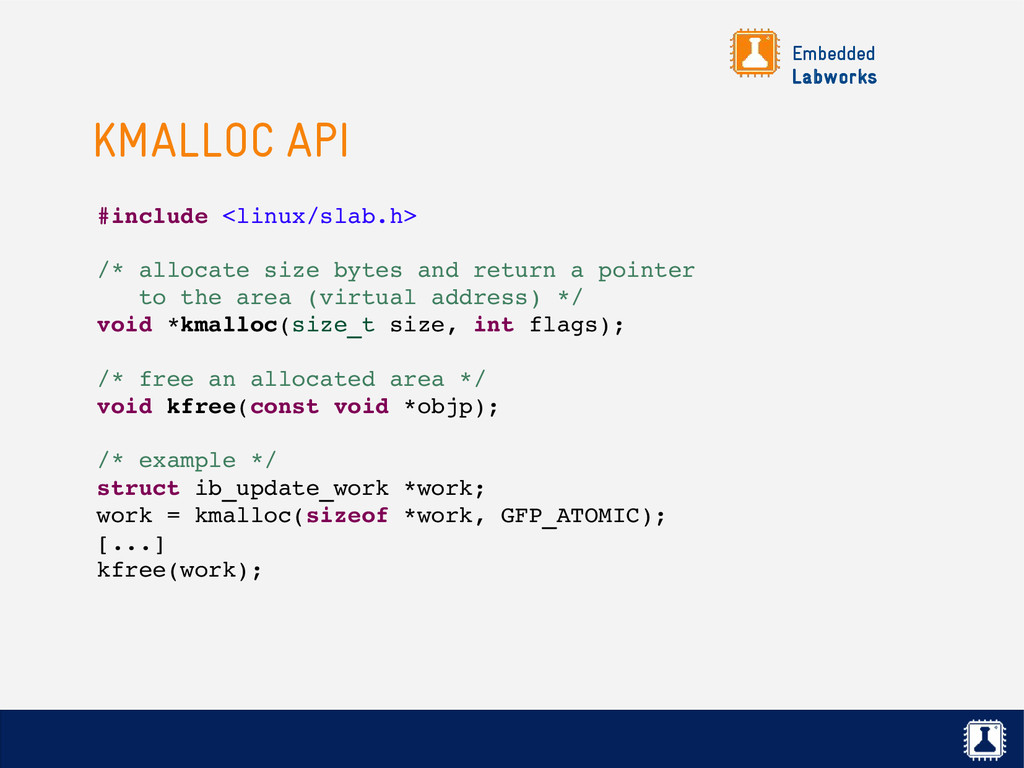 Embedded
Labworks

KMALLOC API

#include <linux/slab.h>

/* allocate size bytes and return a pointer
   to the area (virtual address) */
void *kmalloc(size_t size, int flags);

/* free an allocated area */
void kfree(const void *objp);

/* example */
struct ib_update_work *work;
work = kmalloc(sizeof *work, GFP_ATOMIC);
[...]
kfree(work);